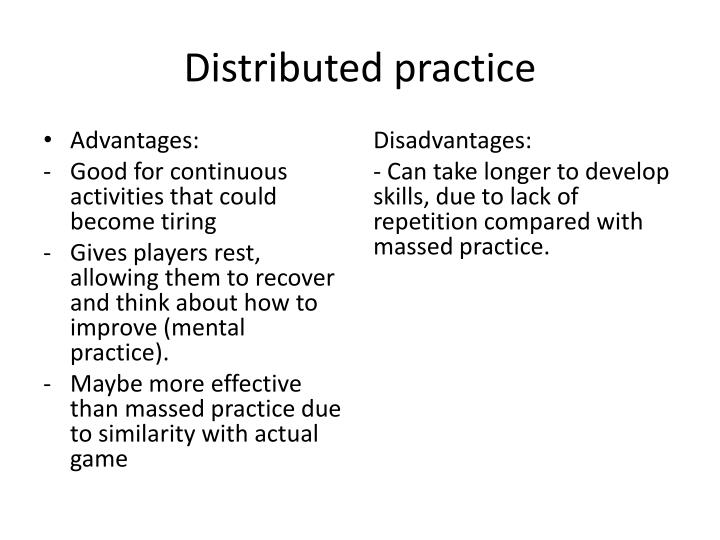 Distributed practice

• Advantages:
- Good for continuous activities that could become tiring
- Gives players rest, allowing them to recover and think about how to improve (mental practice).
- Maybe more effective than massed practice due to similarity with actual game

Disadvantages:
- Can take longer to develop skills, due to lack of repetition compared with massed practice.